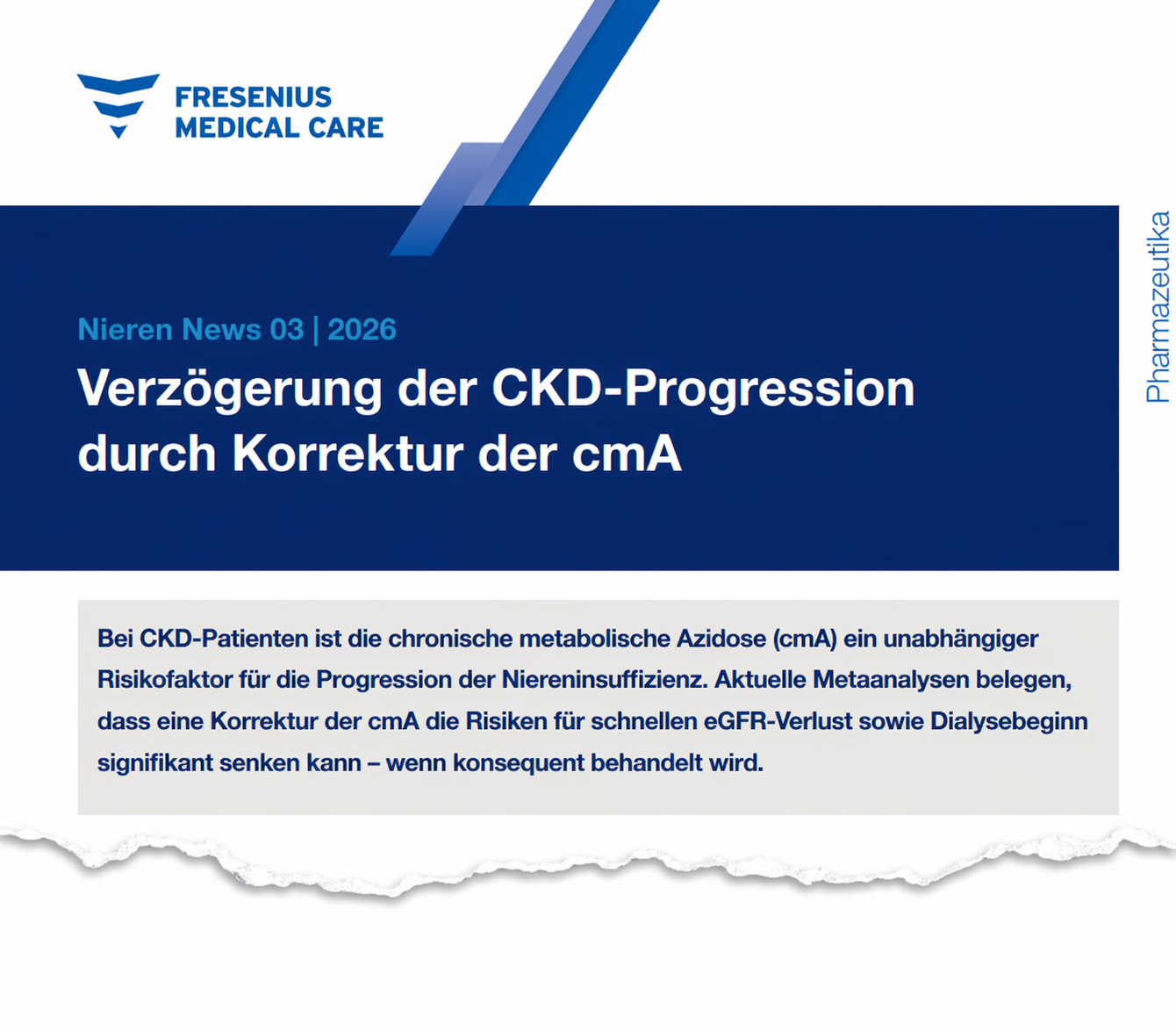 FRESENIUS
MEDICAL CARE

Pharmazeutika

Nieren News 03 | 2026

Verzögerung der CKD-Progression durch Korrektur der cmA

Bei CKD-Patienten ist die chronische metabolische Azidose (cmA) ein unabhängiger Risikofaktor für die Progression der Niereninsuffizienz. Aktuelle Metaanalysen belegen, dass eine Korrektur der cmA die Risiken für schnellen eGFR-Verlust sowie Dialysebeginn signifikant senken kann – wenn konsequent behandelt wird.